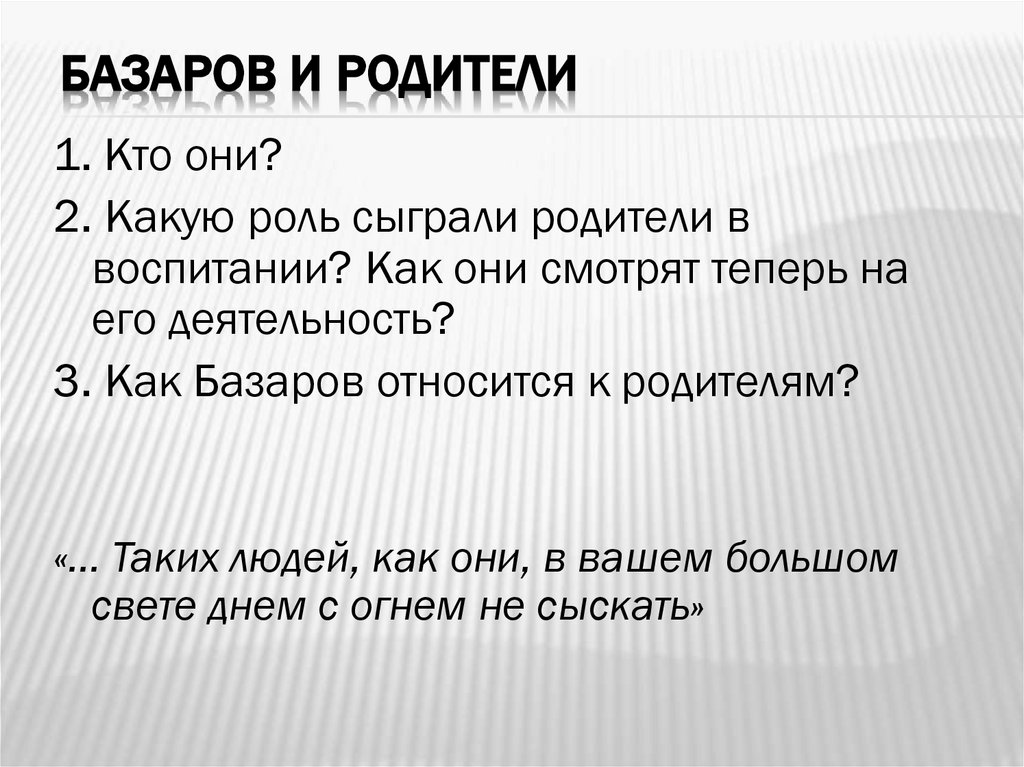 БАЗАРОВ И РОДИТЕЛИ

1. Кто они?

2. Какую роль сыграли родители в воспитании? Как они смотрят теперь на его деятельность?

3. Как Базаров относится к родителям?

«… Таких людей, как они, в вашем большом свете днем с огнем не сыскать»